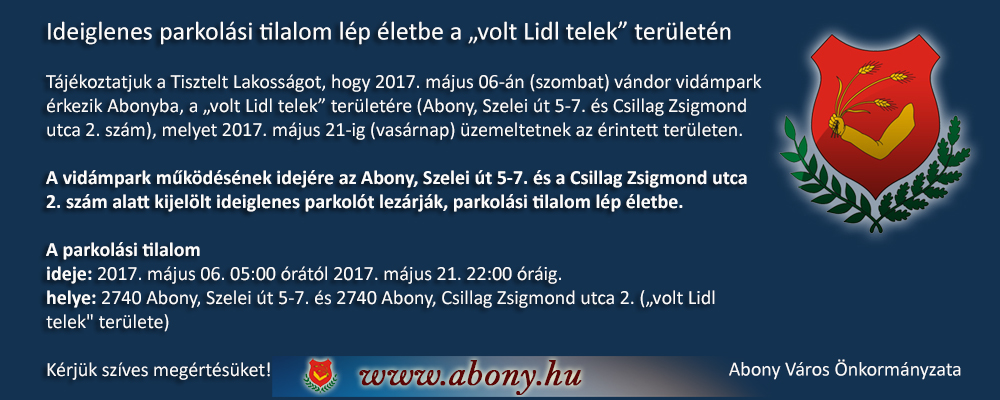 Ideiglenes parkolási tilalom lép életbe a „volt Lidl telek” területén

Tájékoztatjuk a Tisztelt Lakosságot, hogy 2017. május 06-án (szombat) vándor vidámpark érkezik Abonyba, a „volt Lidl telek” területére (Abony, Szelei út 5-7. és Csillag Zsigmond utca 2. szám), melyet 2017. május 21-ig (vasárnap) üzemeltetnek az érintett területen.

A vidámpark működésének idejére az Abony, Szelei út 5-7. és a Csillag Zsigmond utca 2. szám alatt kijelölt ideiglenes parkolót lezárják, parkolási tilalom lép életbe.

A parkolási tilalom
ideje: 2017. május 06. 05:00 órától 2017. május 21. 22:00 óráig.
helye: 2740 Abony, Szelei út 5-7. és 2740 Abony, Csillag Zsigmond utca 2. („volt Lidl telek" területe)

Kérjük szíves megértésüket!

www.abony.hu

Abony Város Önkormányzata